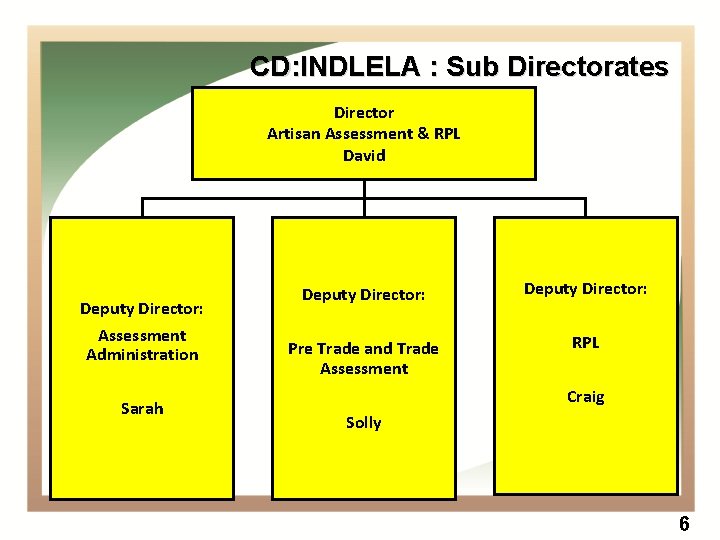 CD:INDLELA : Sub Directorates

Director
Artisan Assessment & RPL
David

Deputy Director:
Assessment Administration

Sarah

Deputy Director:

Pre Trade and Trade Assessment

Solly

Deputy Director:

RPL

Craig

6